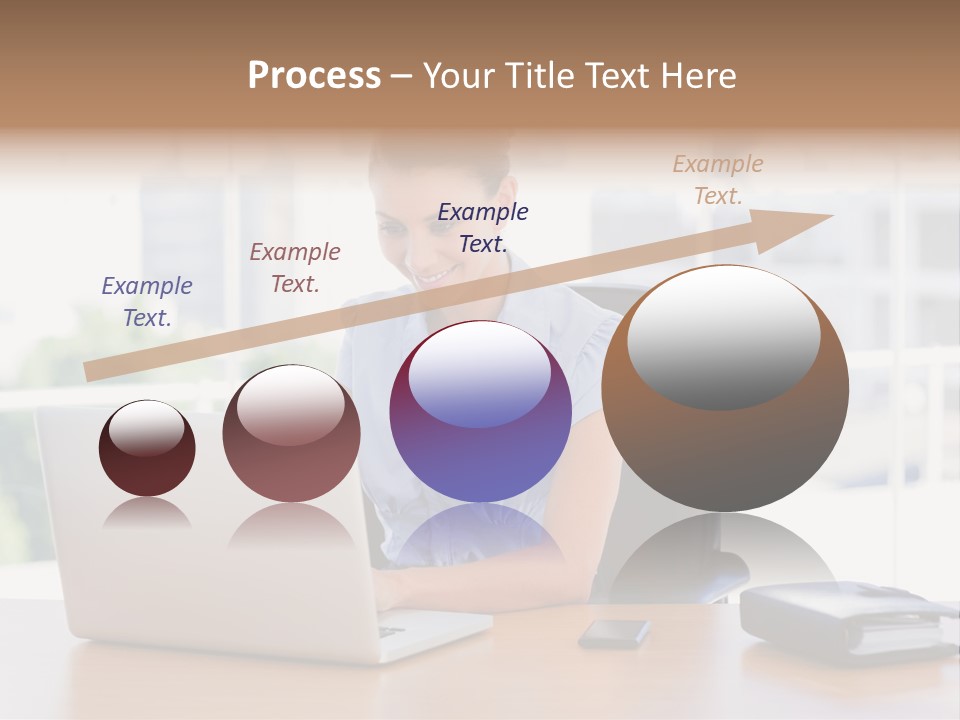 Process – Your Title Text Here

Example Text.

Example Text.

Example Text.

Example Text.